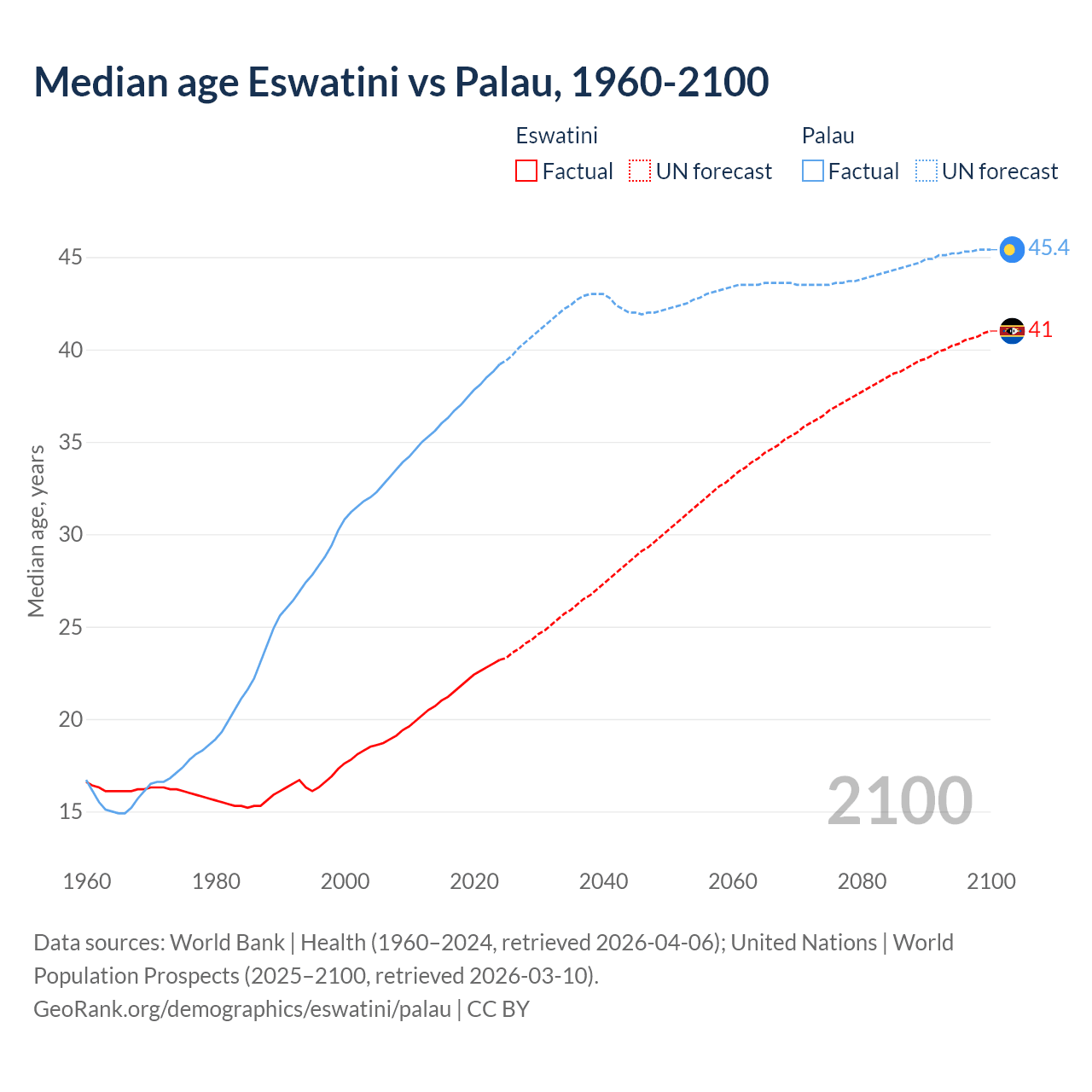 Median age Eswatini vs Palau, 1960-2100

Eswatini
Factual
UN forecast
Palau
Factual
UN forecast

Median age, years

45
40
35
30
25
20
15

45.4
41

2100

1960
1980
2000
2020
2040
2060
2080
2100

Data sources: World Bank | Health (1960–2024, retrieved 2026-04-06); United Nations | World Population Prospects (2025–2100, retrieved 2026-03-10).
GeoRank.org/demographics/eswatini/palau | CC BY